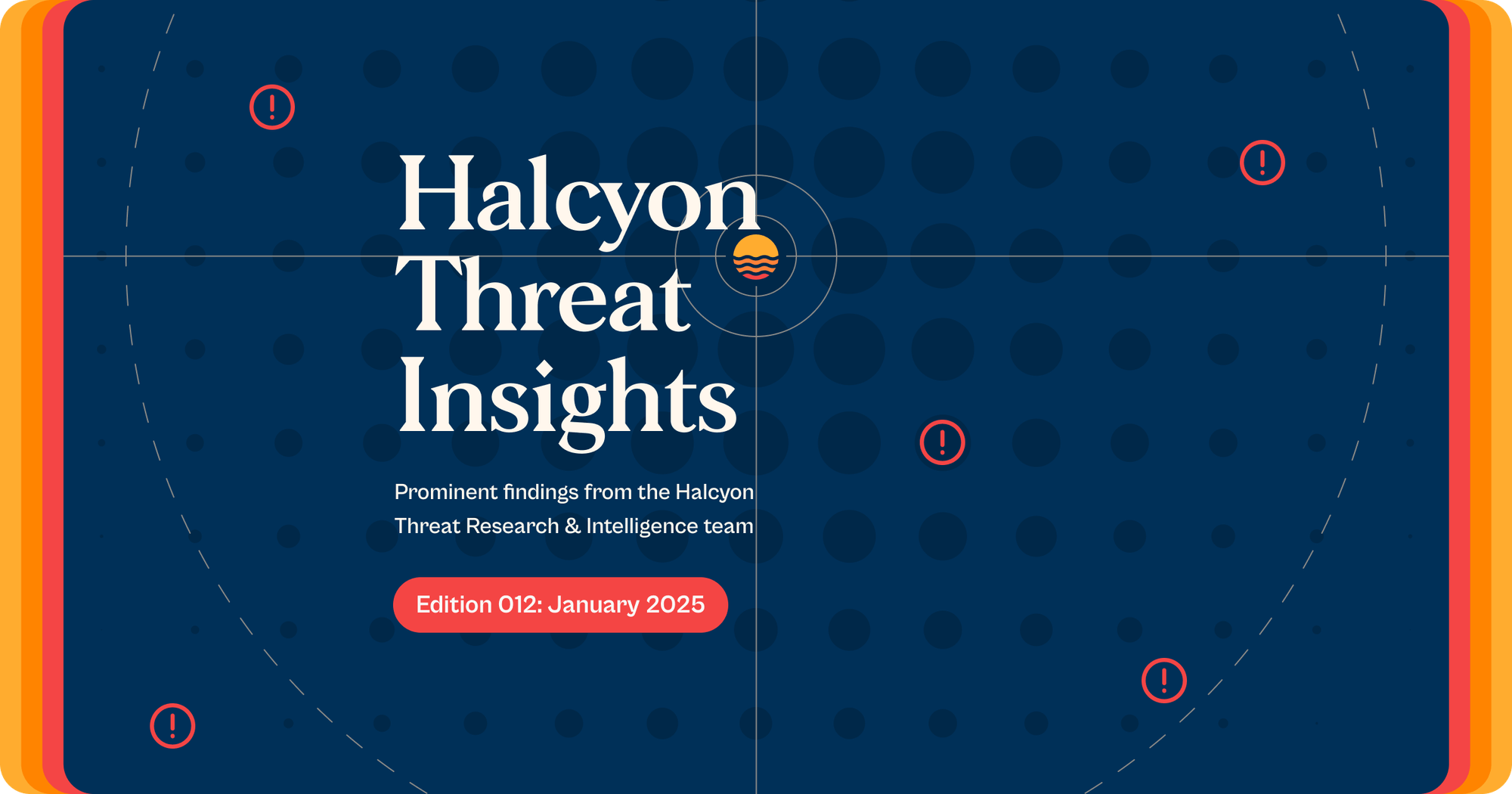 Halcyon Threat Insights

Prominent findings from the Halcyon Threat Research & Intelligence team

Edition 012: January 2025